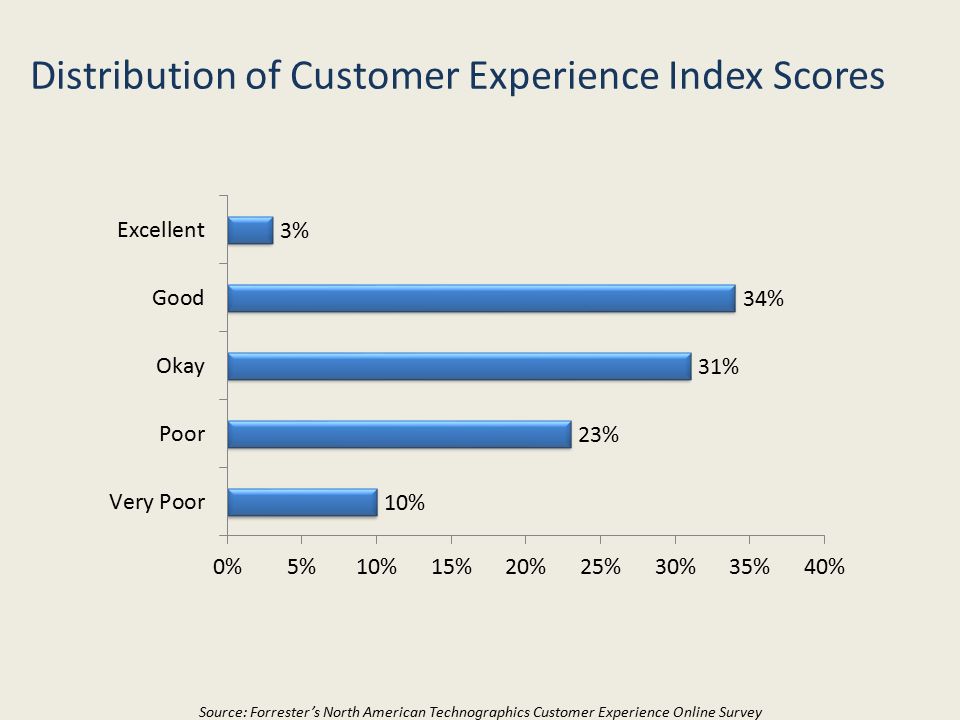 Distribution of Customer Experience Index Scores

Excellent 3%
Good 34%
Okay 31%
Poor 23%
Very Poor 10%

0% 5% 10% 15% 20% 25% 30% 35% 40%

Source: Forrester's North American Technographics Customer Experience Online Survey